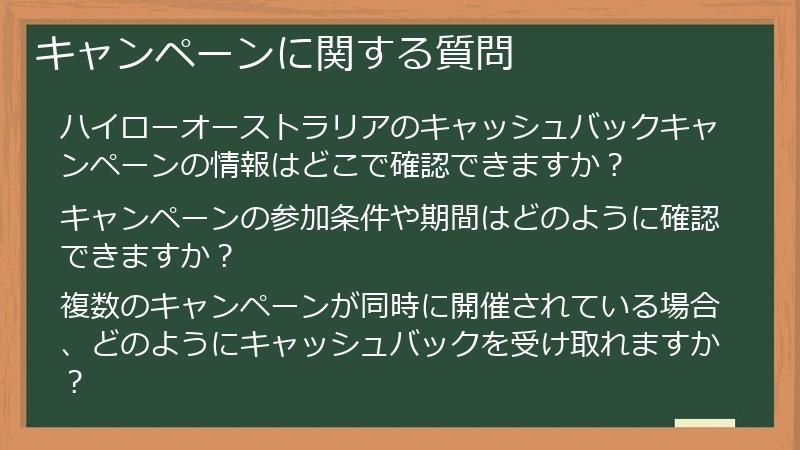 キャンペーンに関する質問

ハイローオーストラリアのキャッシュバックキャンペーンの情報はどこで確認できますか？

キャンペーンの参加条件や期間はどのように確認できますか？

複数のキャンペーンが同時に開催されている場合、どのようにキャッシュバックを受け取れますか？